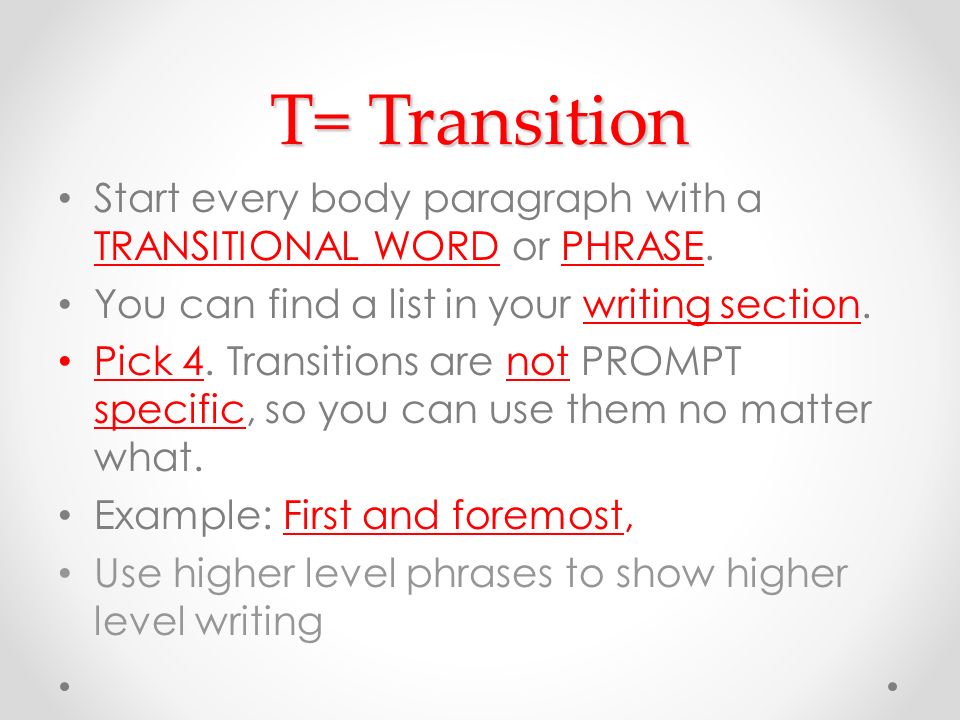 T= Transition

• Start every body paragraph with a TRANSITIONAL WORD or PHRASE.
• You can find a list in your writing section.
• Pick 4. Transitions are not PROMPT specific, so you can use them no matter what.
• Example: First and foremost,
• Use higher level phrases to show higher level writing